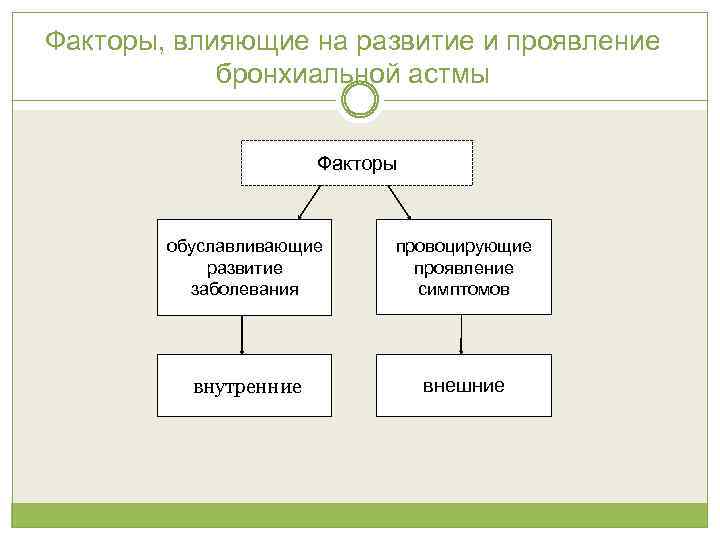 Факторы, влияющие на развитие и проявление бронхиальной астмы

Факторы

обуславливающие развитие заболевания

провоцирующие проявление симптомов

внутренние

внешние